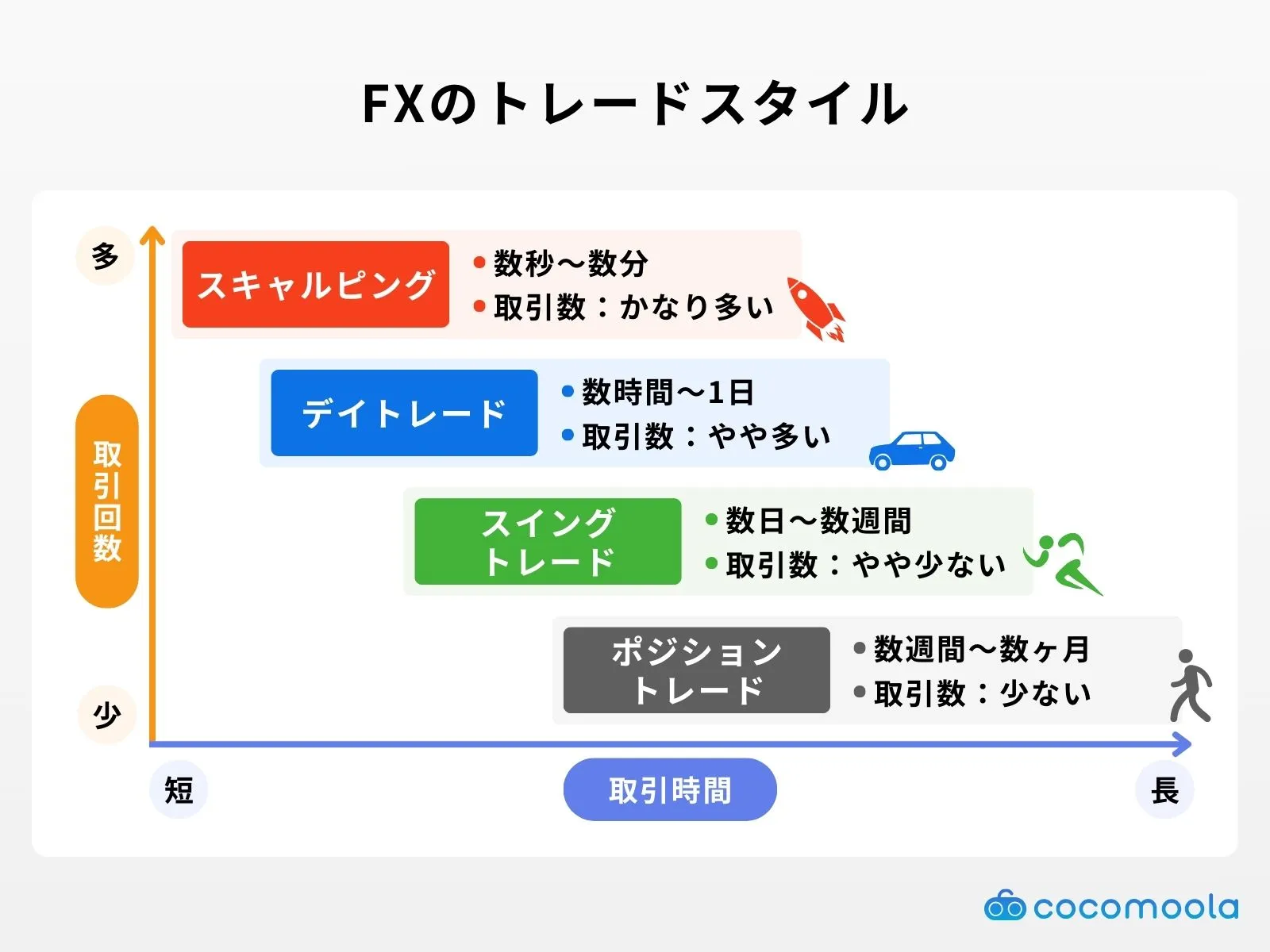 FXのトレードスタイル

多

取引回数

少

スキャルピング
• 数秒〜数分
• 取引数：かなり多い

デイトレード
• 数時間〜1日
• 取引数：やや多い

スイングトレード
• 数日〜数週間
• 取引数：やや少ない

ポジショントレード
• 数週間〜数ヶ月
• 取引数：少ない

短
取引時間
長

cocomoola